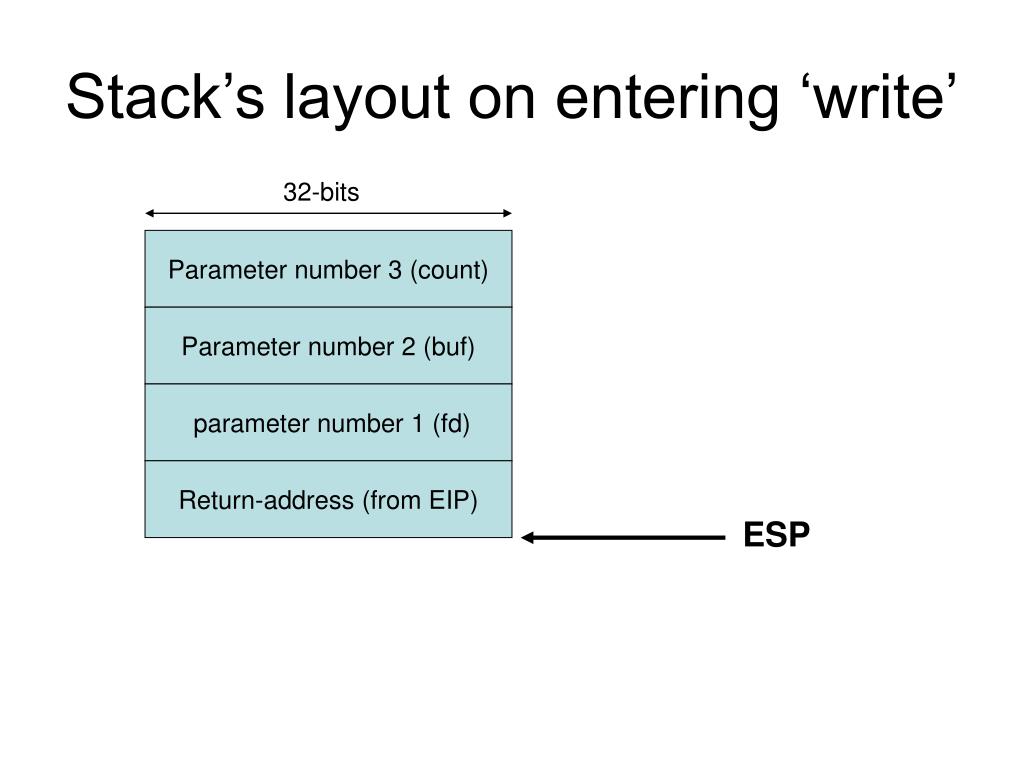 Stack’s layout on entering ‘write’

32-bits

Parameter number 3 (count)

Parameter number 2 (buf)

parameter number 1 (fd)

Return-address (from EIP)

ESP